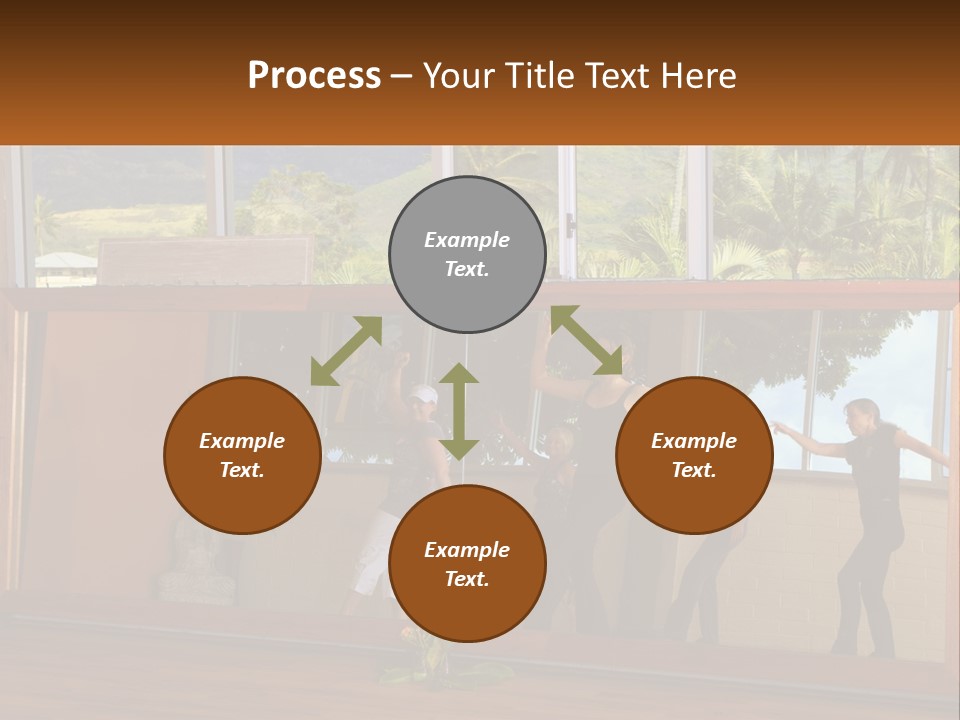 Process – Your Title Text Here

Example Text.

Example Text.

Example Text.

Example Text.